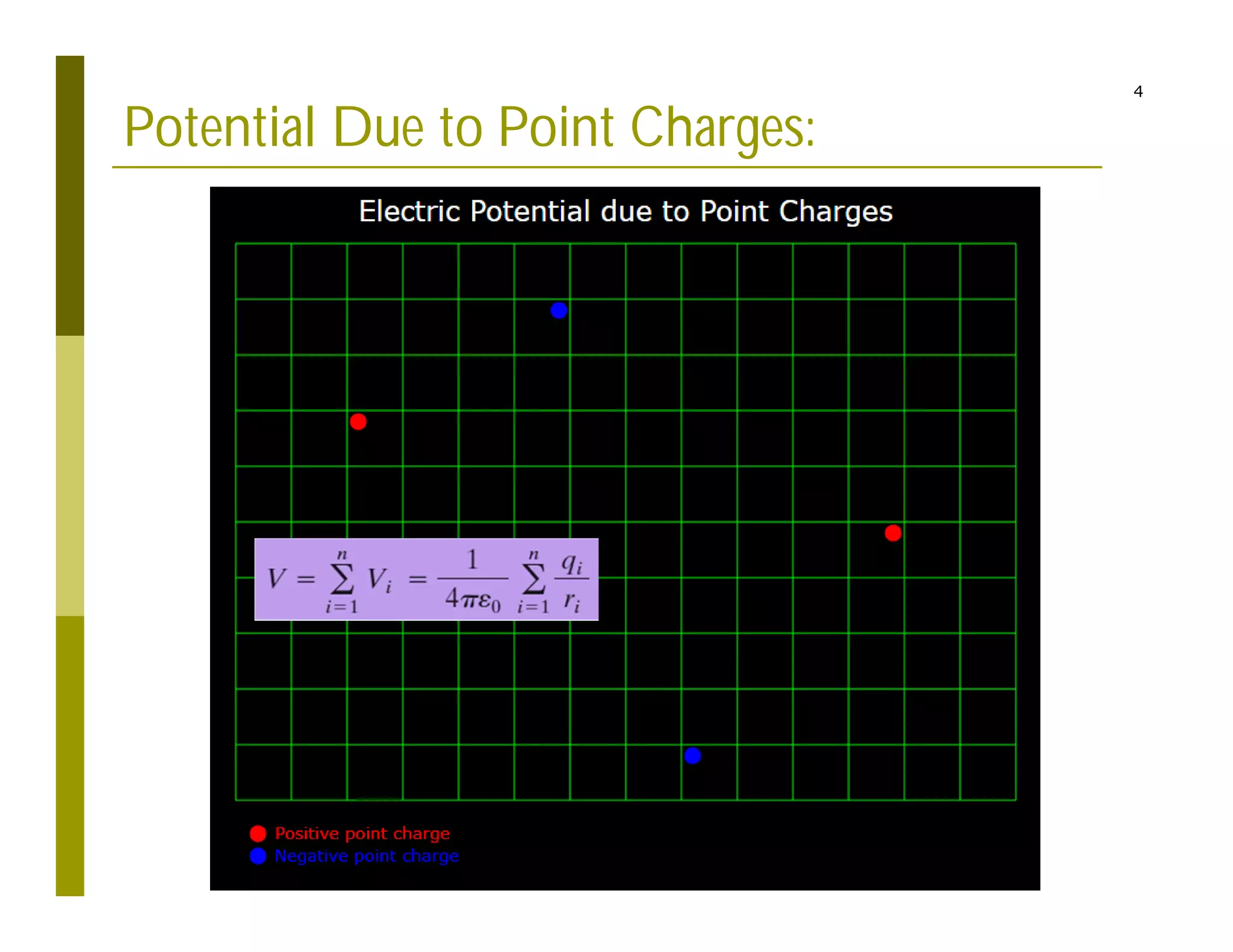 4

Potential Due to Point Charges:

Electric Potential due to Point Charges

$V = \sum_{i=1}^{n} V_i = \frac{1}{4\pi\varepsilon_0} \sum_{i=1}^{n} \frac{q_i}{r_i}$

Positive point charge
Negative point charge